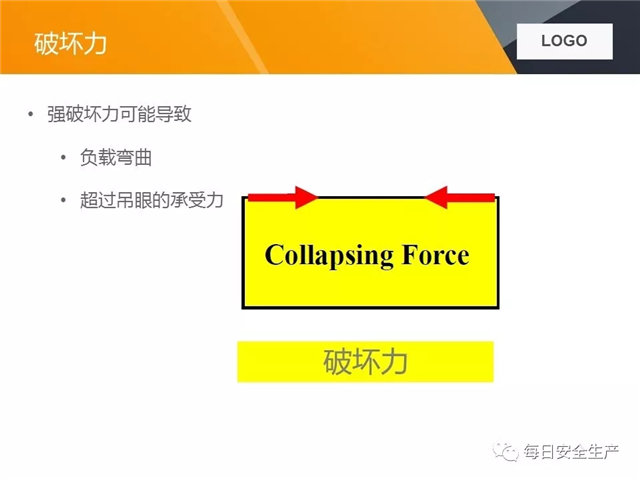 破坏力

LOGO

• 强破坏力可能导致
  • 负载弯曲
  • 超过吊眼的承受力

Collapsing Force

破坏力

每日安全生产